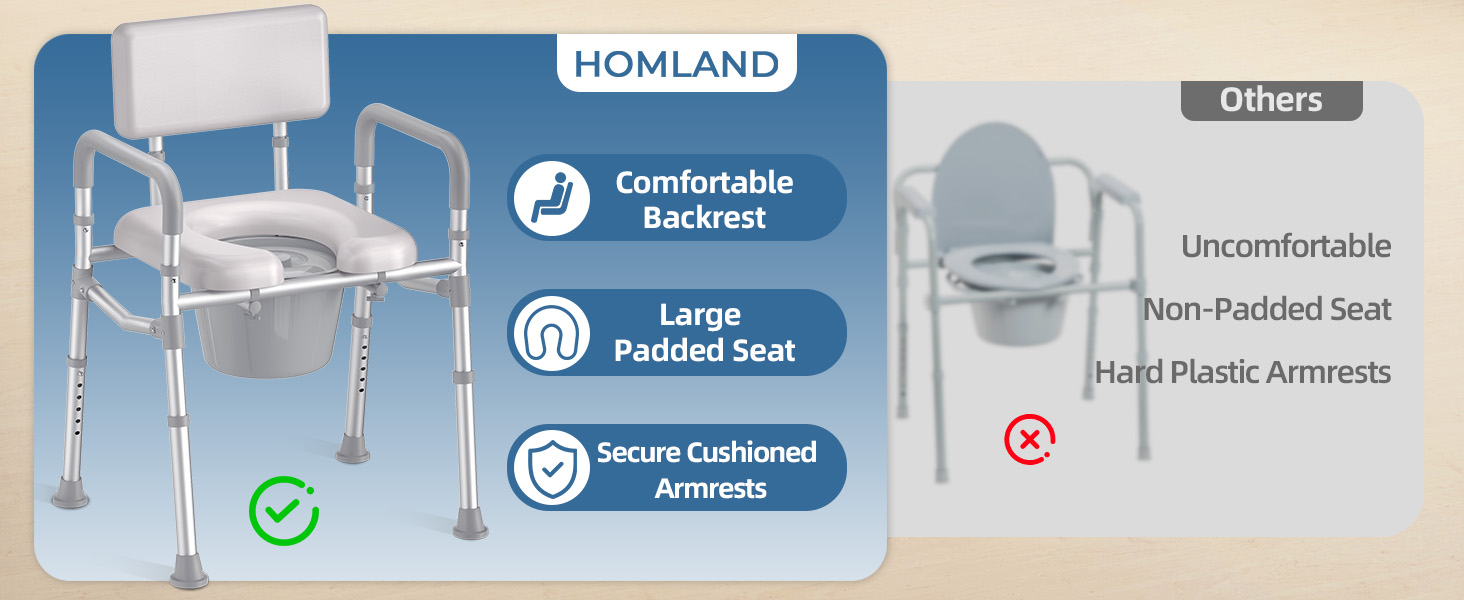 HOMLAND

Comfortable Backrest

Large Padded Seat

Secure Cushioned Armrests

Others

Uncomfortable

Non-Padded Seat

Hard Plastic Armrests